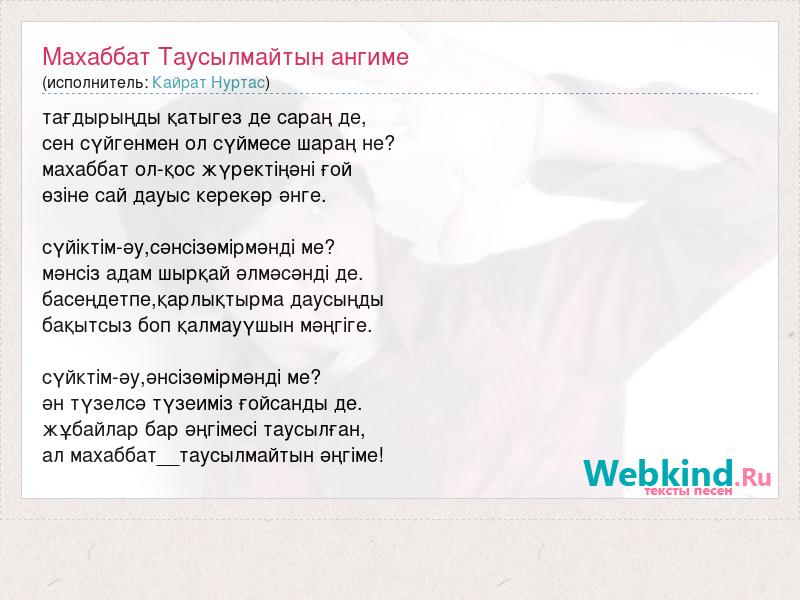 Махаббат Таусылмайтын ангиме
(исполнитель: Кайрат Нуртас)

тағдырыңды қатыгез де сараң де,
сен сүйгенмен ол сүймесе шараң не?
махаббат ол-қос жүректіңәні ғой
өзіне сай дауыс керекәр әнге.

сүйіктім-әу,сәнсізөмірмәнді ме?
мәнсіз адам шырқай әлмәсәнді де.
басеңдетпе,қарлықтырма даусыңды
бақытсыз боп қалмауүшын мәңгіге.

сүйктім-әу,әнсізөмірмәнді ме?
ән түзелсә түзеиміз ғойсанды де.
жұбайлар бар әңгімесі таусылған,
ал махаббат__таусылмайтын әңгіме!

Webkind.Ru
тексты песен